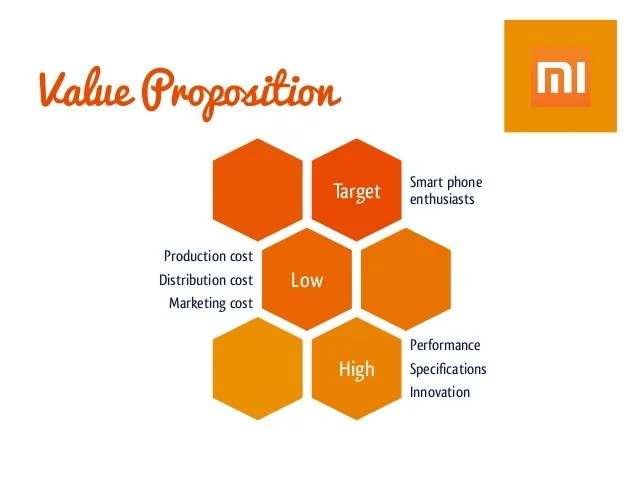 Value Proposition

MI

Target

Smart phone enthusiasts

Production cost
Distribution cost
Marketing cost

Low

High

Performance
Specifications
Innovation